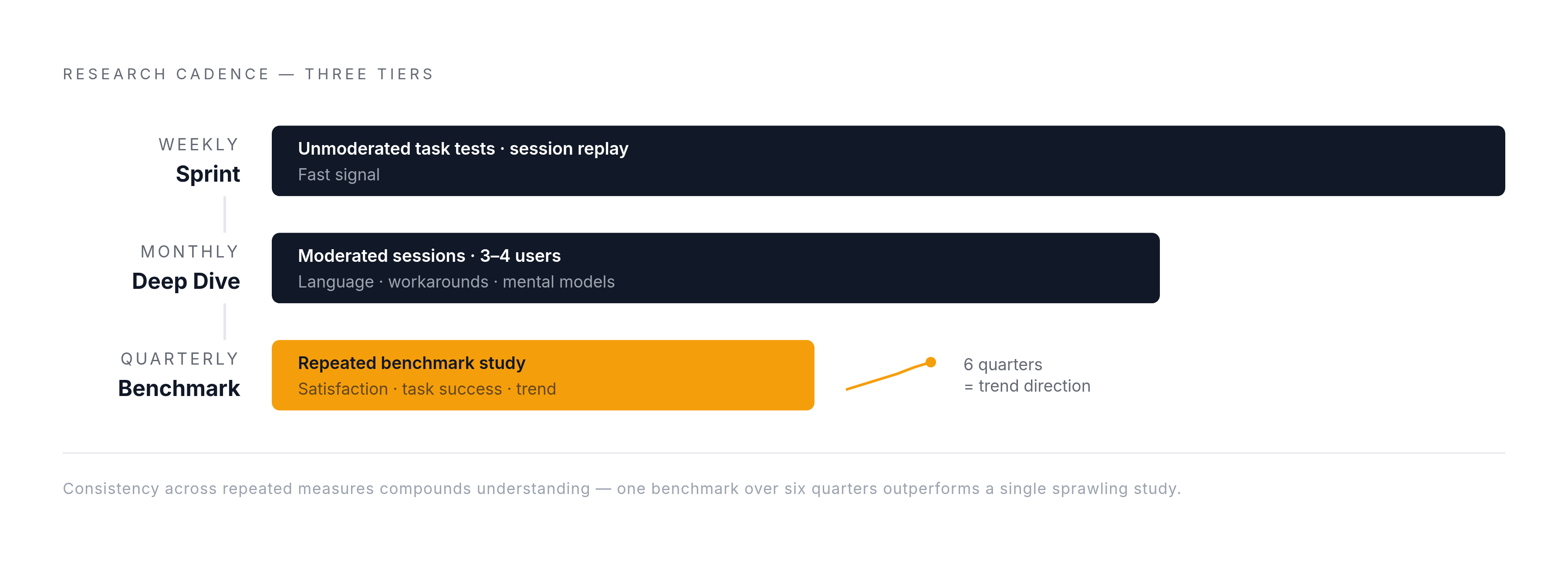 RESEARCH CADENCE — THREE TIERS

WEEKLY
Sprint

Unmoderated task tests · session replay
Fast signal

MONTHLY
Deep Dive

Moderated sessions · 3–4 users
Language · workarounds · mental models

QUARTERLY
Benchmark

Repeated benchmark study
Satisfaction · task success · trend

6 quarters
= trend direction

Consistency across repeated measures compounds understanding — one benchmark over six quarters outperforms a single sprawling study.